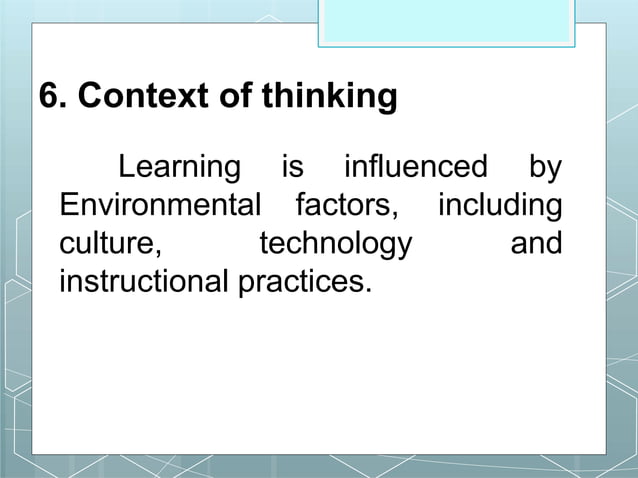 6. Context of thinking

Learning is influenced by Environmental factors, including culture, technology and instructional practices.